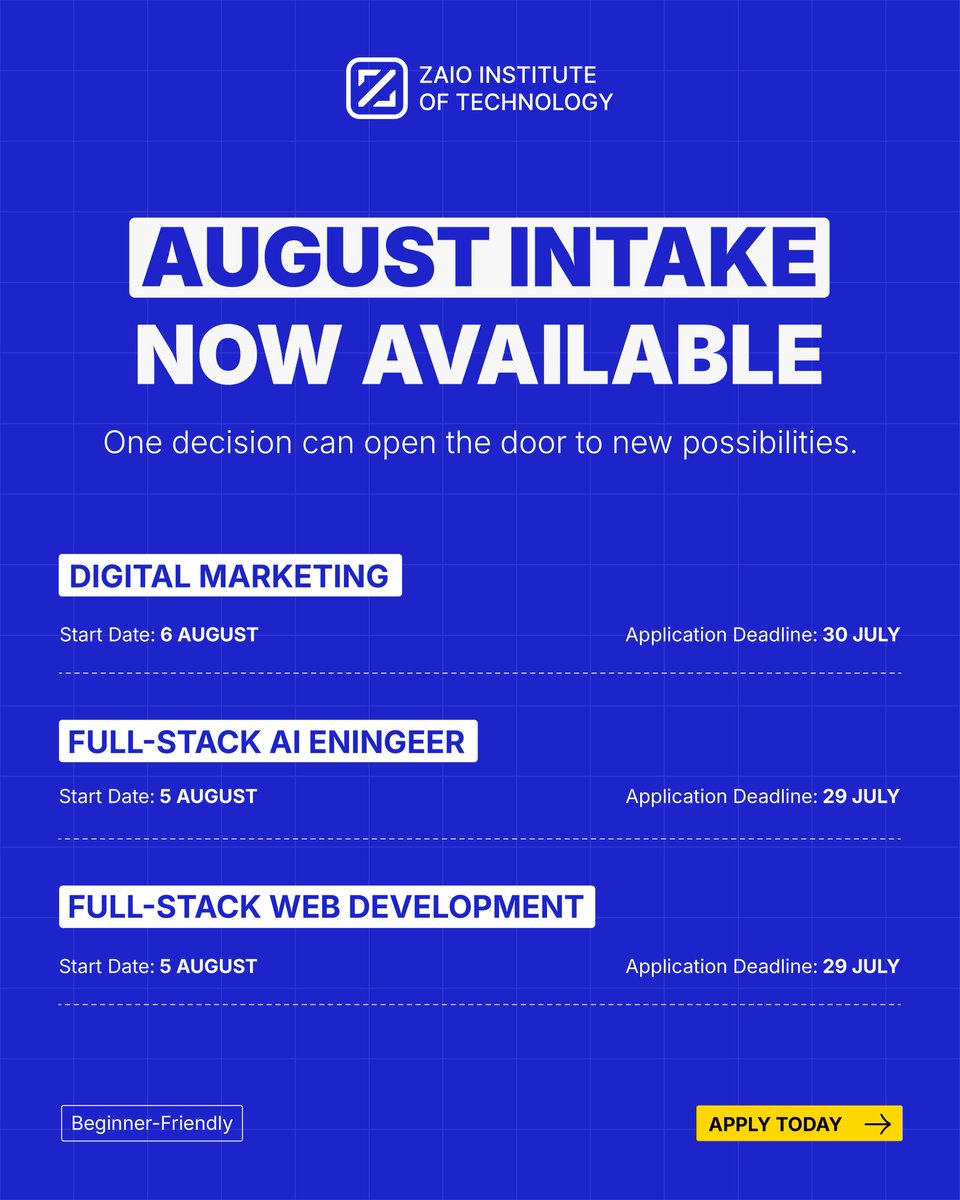 ZAIO INSTITUTE OF TECHNOLOGY

AUGUST INTAKE
NOW AVAILABLE

One decision can open the door to new possibilities.

DIGITAL MARKETING

Start Date: 6 AUGUST

Application Deadline: 30 JULY

FULL-STACK AI ENINGEER

Start Date: 5 AUGUST

Application Deadline: 29 JULY

FULL-STACK WEB DEVELOPMENT

Start Date: 5 AUGUST

Application Deadline: 29 JULY

Beginner-Friendly

APPLY TODAY